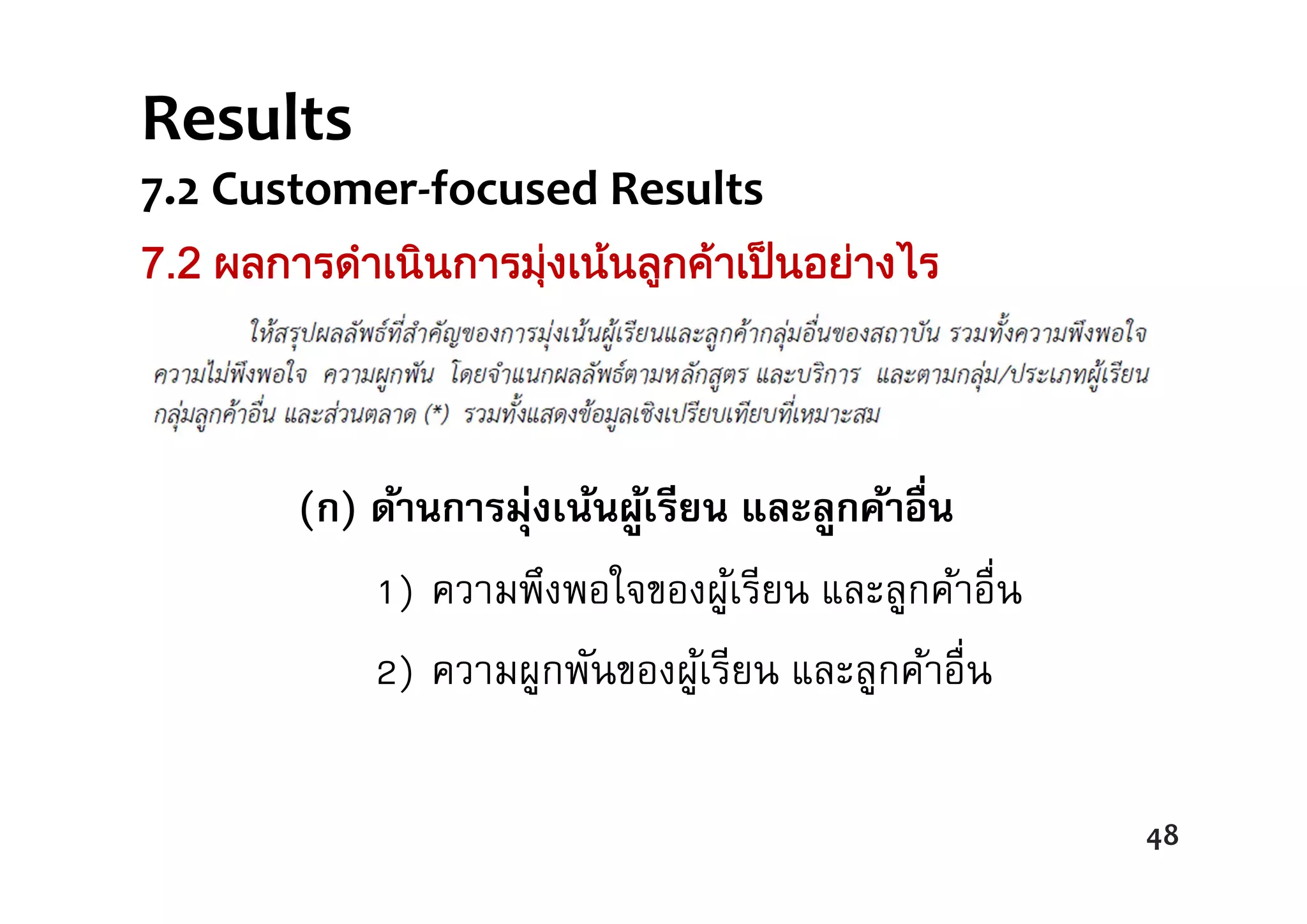 Results

7.2 Customer-focused Results

7.2 ผลการดำเนินการมุ่งเน้นลูกค้าเป็นอย่างไร

ให้สรุปผลลัพธ์ที่สำคัญของการมุ่งเน้นผู้เรียนและลูกค้ากลุ่มอื่นของสถาบัน รวมทั้งความพึงพอใจ ความไม่พึงพอใจ ความผูกพัน โดยจำแนกผลลัพธ์ตามหลักสูตร และบริการ และตามกลุ่ม/ประเภทผู้เรียน กลุ่มลูกค้าอื่น และส่วนตลาด (*) รวมทั้งแสดงข้อมูลเชิงเปรียบเทียบที่เหมาะสม

(ก) ด้านการมุ่งเน้นผู้เรียน และลูกค้าอื่น

1) ความพึงพอใจของผู้เรียน และลูกค้าอื่น

2) ความผูกพันของผู้เรียน และลูกค้าอื่น

48